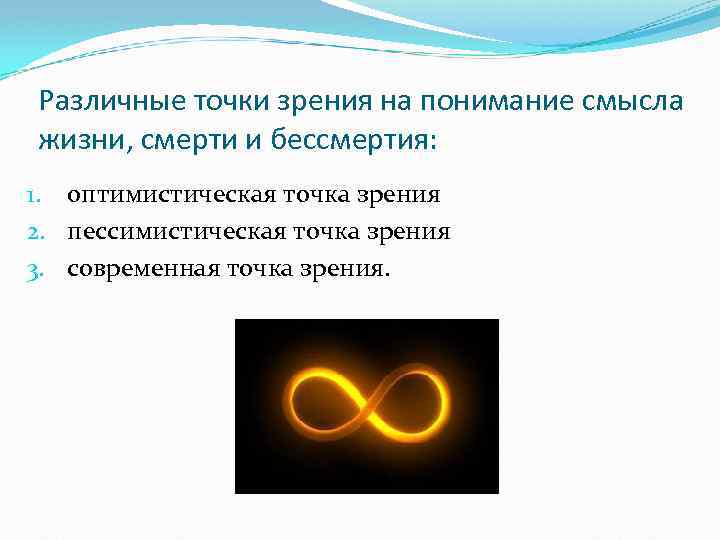 Различные точки зрения на понимание смысла жизни, смерти и бессмертия:

1. оптимистическая точка зрения
2. пессимистическая точка зрения
3. современная точка зрения.